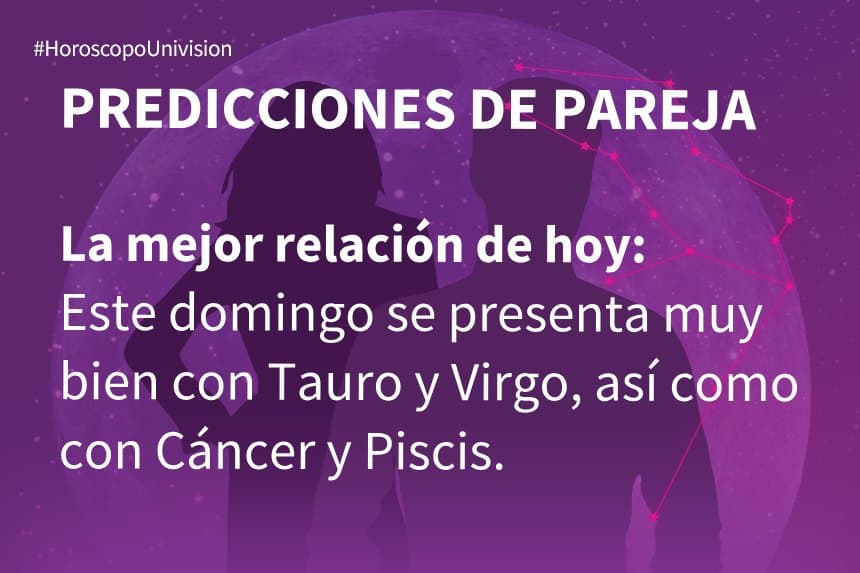 #HoroscopoUnivision

PREDICCIONES DE PAREJA

La mejor relación de hoy:
Este domingo se presenta muy bien con Tauro y Virgo, así como con Cáncer y Piscis.